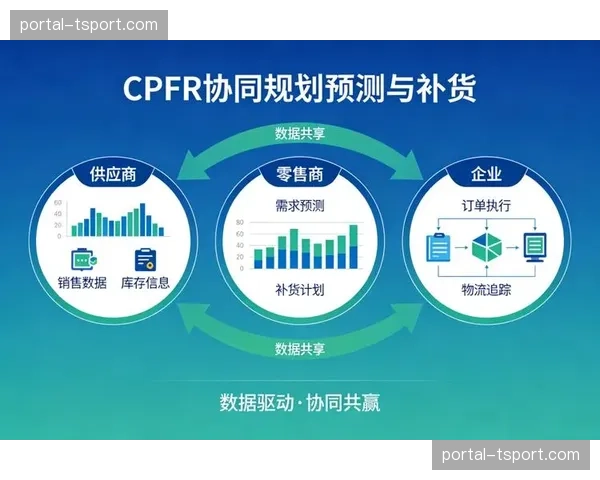 portal-tsport.com

CPFR协同规划预测与补货

数据共享

供应商

60
40
20
0

销售数据 库存信息

零售商

需求预测

80
60
40
20
0

补货计划

企业

订单执行

物流追踪

数据共享

数据驱动·协同共赢

portal-tsport.com